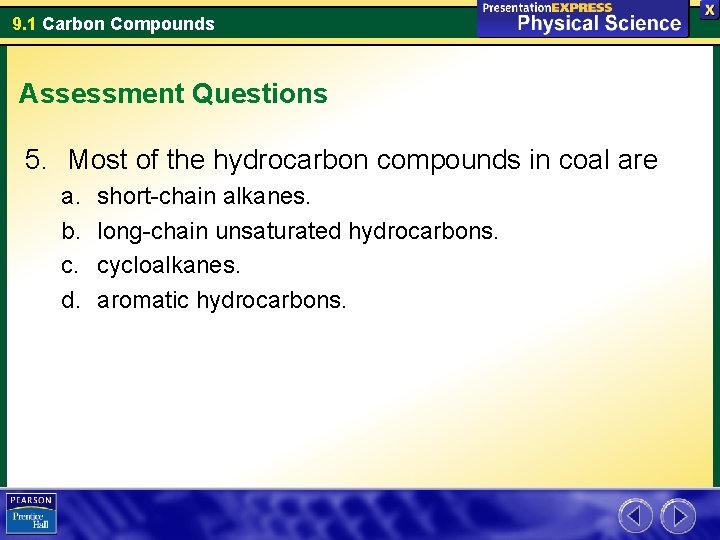 9.1 Carbon Compounds

PresentationEXPRESS
Physical Science

X

Assessment Questions

5. Most of the hydrocarbon compounds in coal are
a. short-chain alkanes.
b. long-chain unsaturated hydrocarbons.
c. cycloalkanes.
d. aromatic hydrocarbons.

PEARSON
Prentice Hall